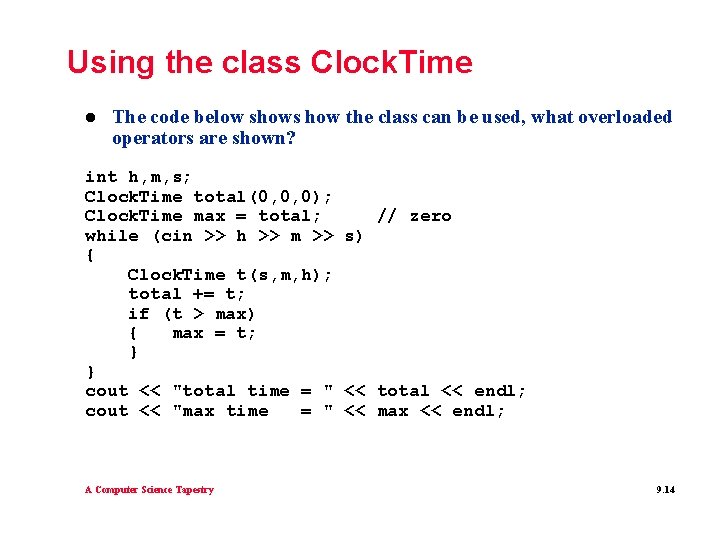 Using the class ClockTime

● The code below shows how the class can be used, what overloaded operators are shown?

int h,m,s;
ClockTime total(0,0,0);
ClockTime max = total;     // zero
while (cin >> h >> m >> s)
{
    ClockTime t(s,m,h);
    total += t;
    if (t > max)
    {   max = t;
    }
}
cout << "total time = " << total << endl;
cout << "max time   = " << max << endl;

A Computer Science Tapestry

9.14